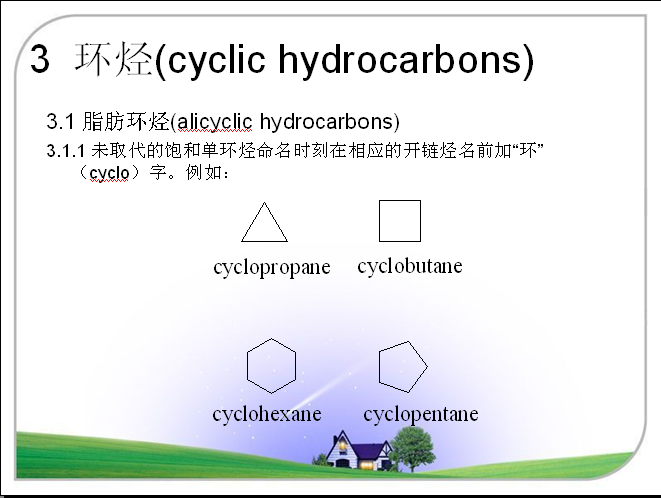 3 环烃(cyclic hydrocarbons)

3.1 脂肪环烃(alicyclic hydrocarbons)

3.1.1 未取代的饱和单环烃命名时刻在相应的开链烃名前加“环”（cyclo）字。例如：

cyclopropane cyclobutane

cyclohexane cyclopentane